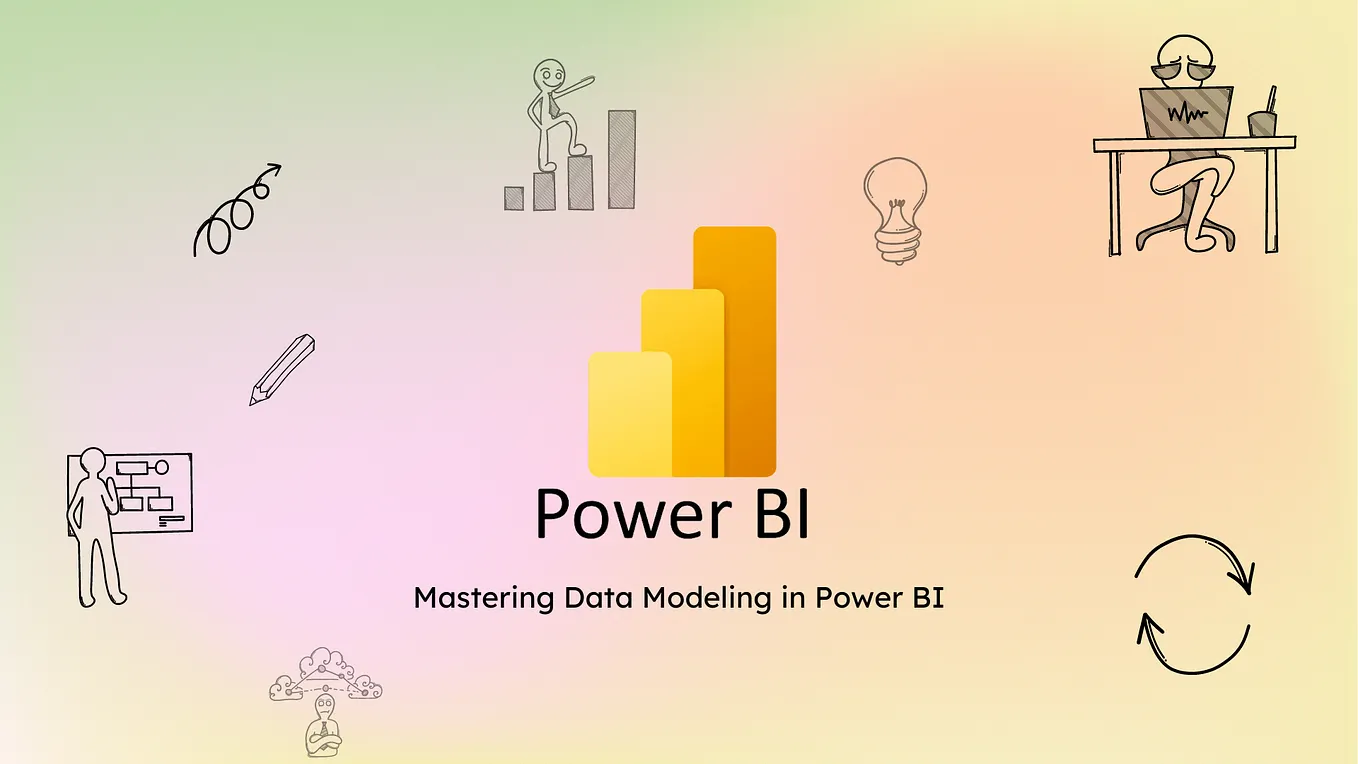 Power BI

Mastering Data Modeling in Power BI